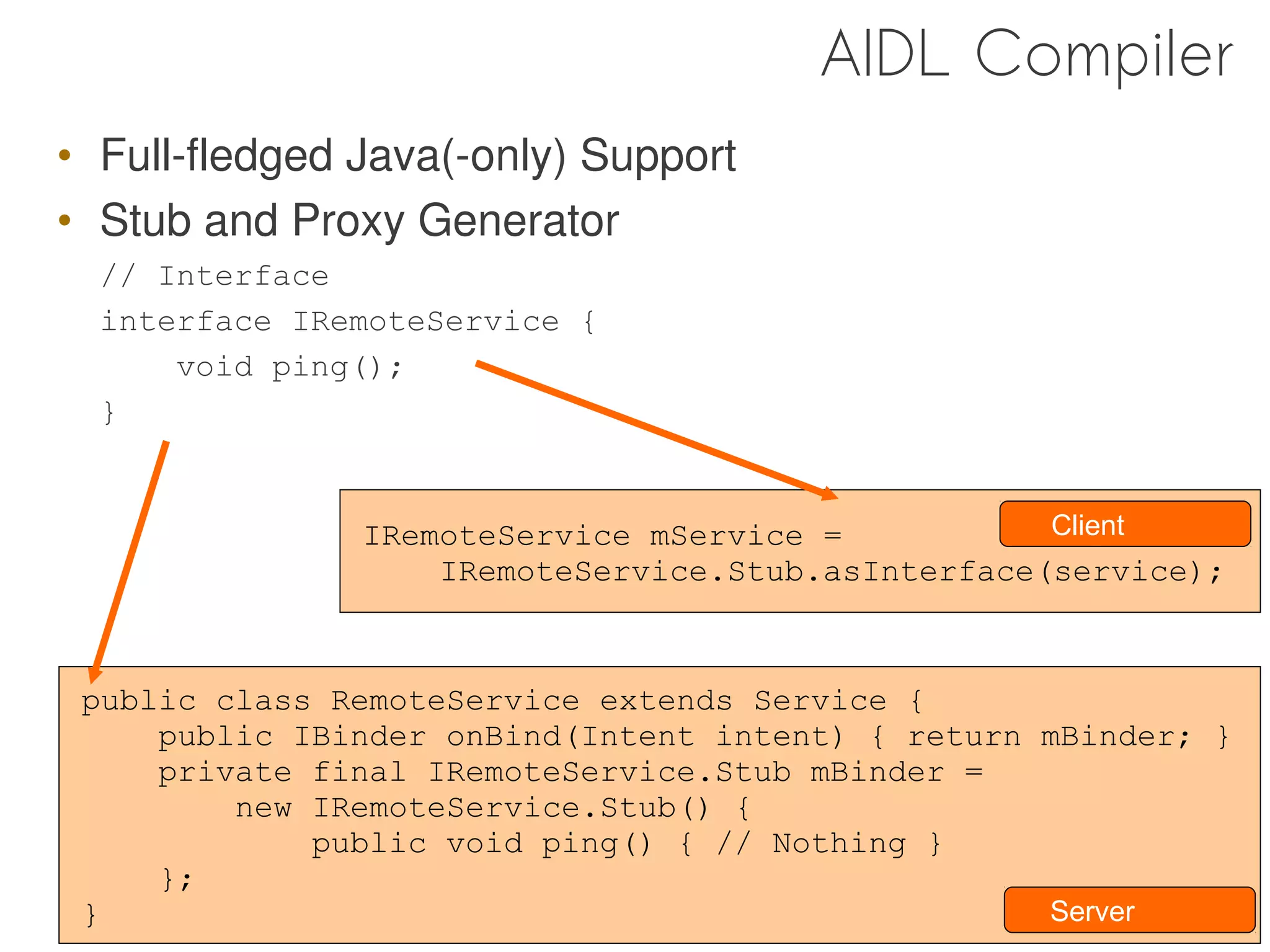 AIDL Compiler

• Full-fledged Java(-only) Support
• Stub and Proxy Generator

// Interface
interface IRemoteService {
    void ping();
}

Client

IRemoteService mService =
    IRemoteService.Stub.asInterface(service);

public class RemoteService extends Service {
    public IBinder onBind(Intent intent) { return mBinder; }
    private final IRemoteService.Stub mBinder =
        new IRemoteService.Stub() {
            public void ping() { // Nothing }
    };
}

Server